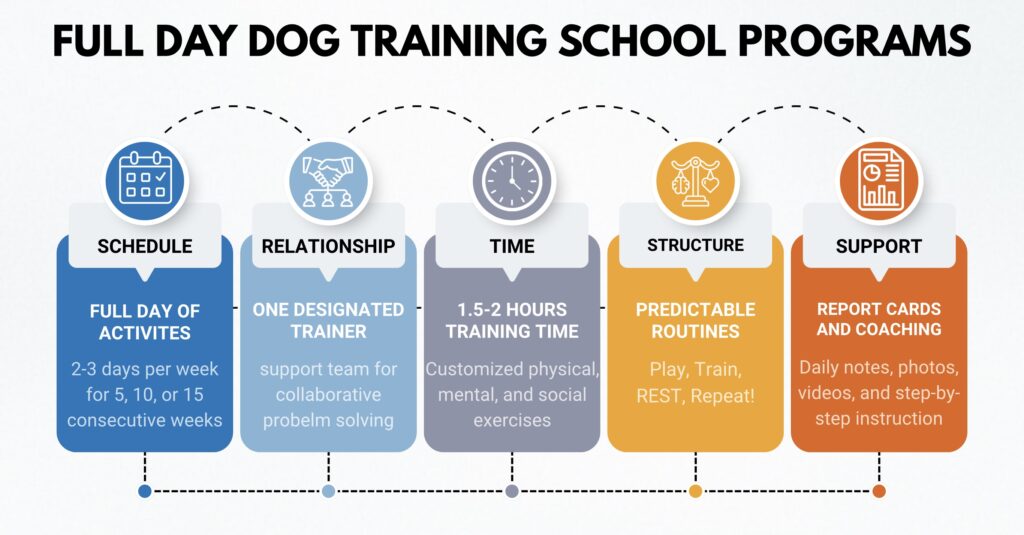 FULL DAY DOG TRAINING SCHOOL PROGRAMS

SCHEDULE

FULL DAY OF ACTIVITES

2-3 days per week for 5, 10, or 15 consecutive weeks

RELATIONSHIP

ONE DESIGNATED TRAINER

support team for collaborative probelm solving

TIME

1.5-2 HOURS TRAINING TIME

Customized physical, mental, and social exercises

STRUCTURE

PREDICTABLE ROUTINES

Play, Train, REST, Repeat!

SUPPORT

REPORT CARDS AND COACHING

Daily notes, photos, videos, and step-by-step instruction